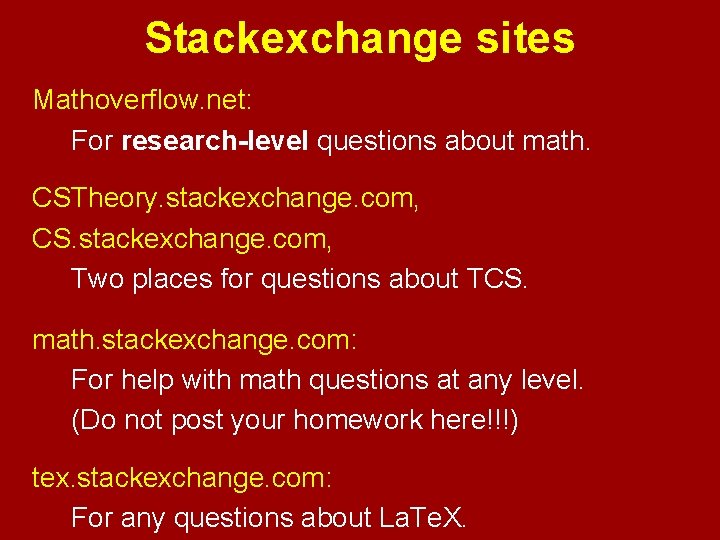 Stackexchange sites

Mathoverflow.net:

For research-level questions about math.

CSTheory.stackexchange.com,

CS.stackexchange.com,

Two places for questions about TCS.

math.stackexchange.com:

For help with math questions at any level.

(Do not post your homework here!!!)

tex.stackexchange.com:

For any questions about LaTeX.